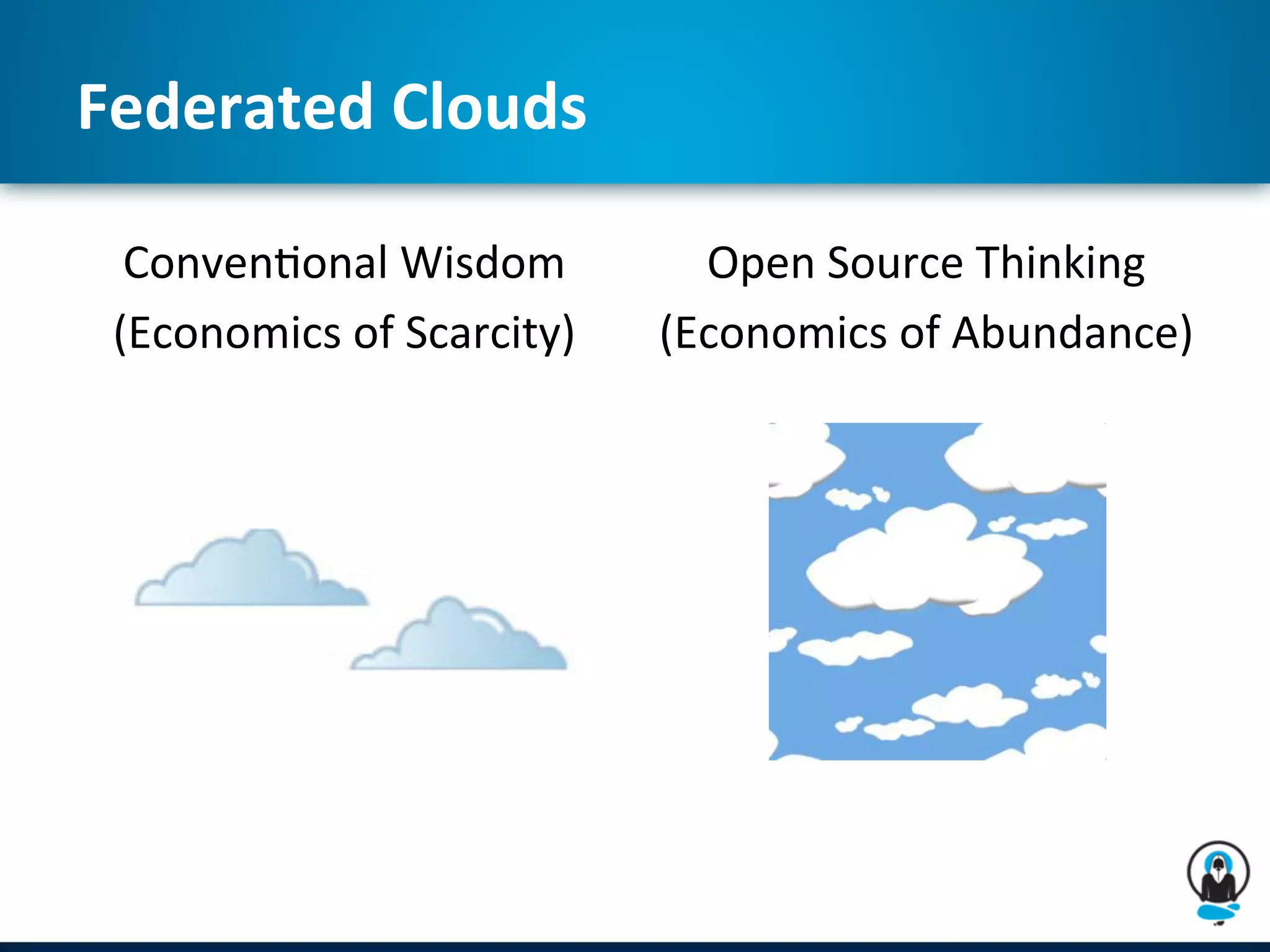 Federated Clouds

Conventional Wisdom
(Economics of Scarcity)

Open Source Thinking
(Economics of Abundance)